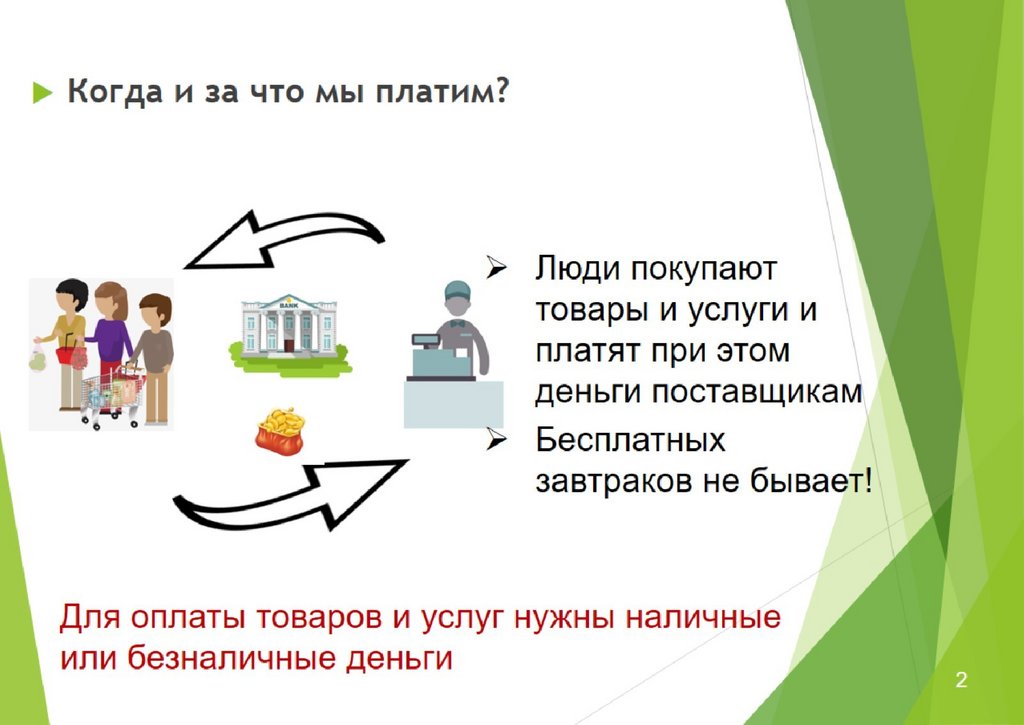 Когда и за что мы платим?

BANK

Люди покупают товары и услуги и платят при этом деньги поставщикам

Бесплатных завтраков не бывает!

Для оплаты товаров и услуг нужны наличные или безналичные деньги

2